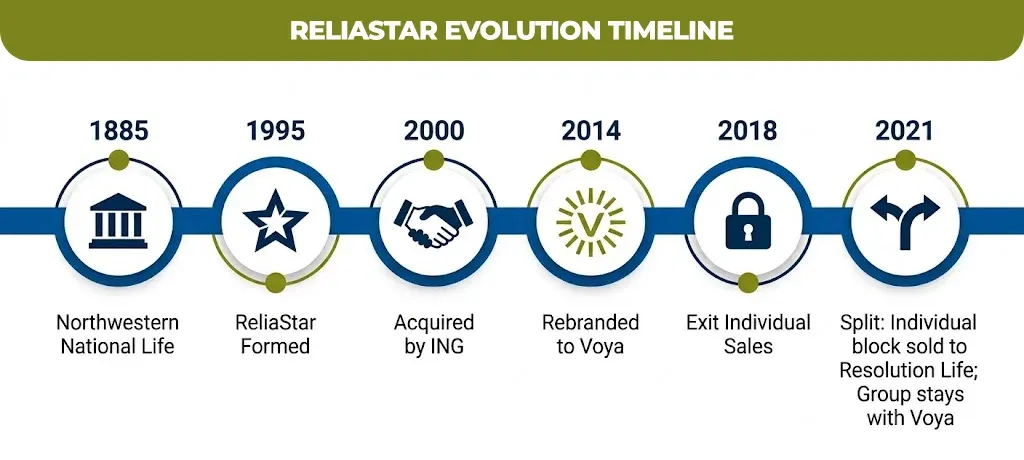 RELIASTAR EVOLUTION TIMELINE

1885
Northwestern National Life

1995
ReliaStar Formed

2000
Acquired by ING

2014
V
Rebranded to Voya

2018
Exit Individual Sales

2021
Split: Individual block sold to Resolution Life; Group stays with Voya